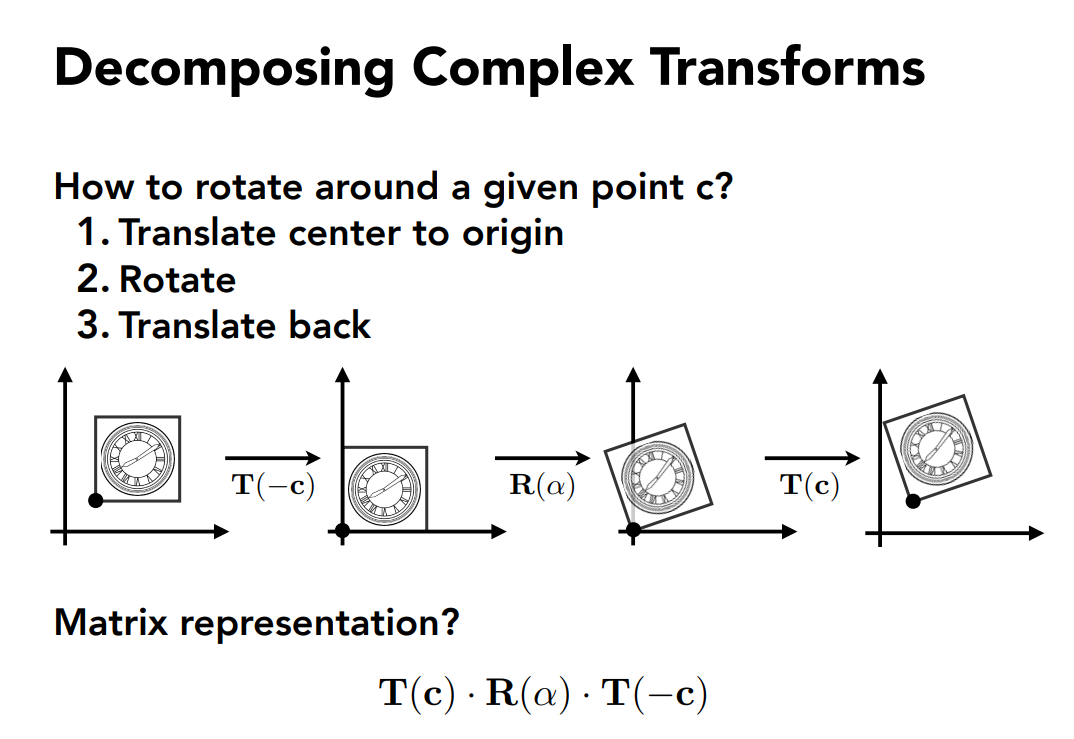 Decomposing Complex Transforms

How to rotate around a given point c?
1. Translate center to origin
2. Rotate
3. Translate back

$\mathbf{T}(-\mathbf{c})$

$\mathbf{R}(\alpha)$

$\mathbf{T}(\mathbf{c})$

Matrix representation?

$\mathbf{T}(\mathbf{c}) \cdot \mathbf{R}(\alpha) \cdot \mathbf{T}(-\mathbf{c})$